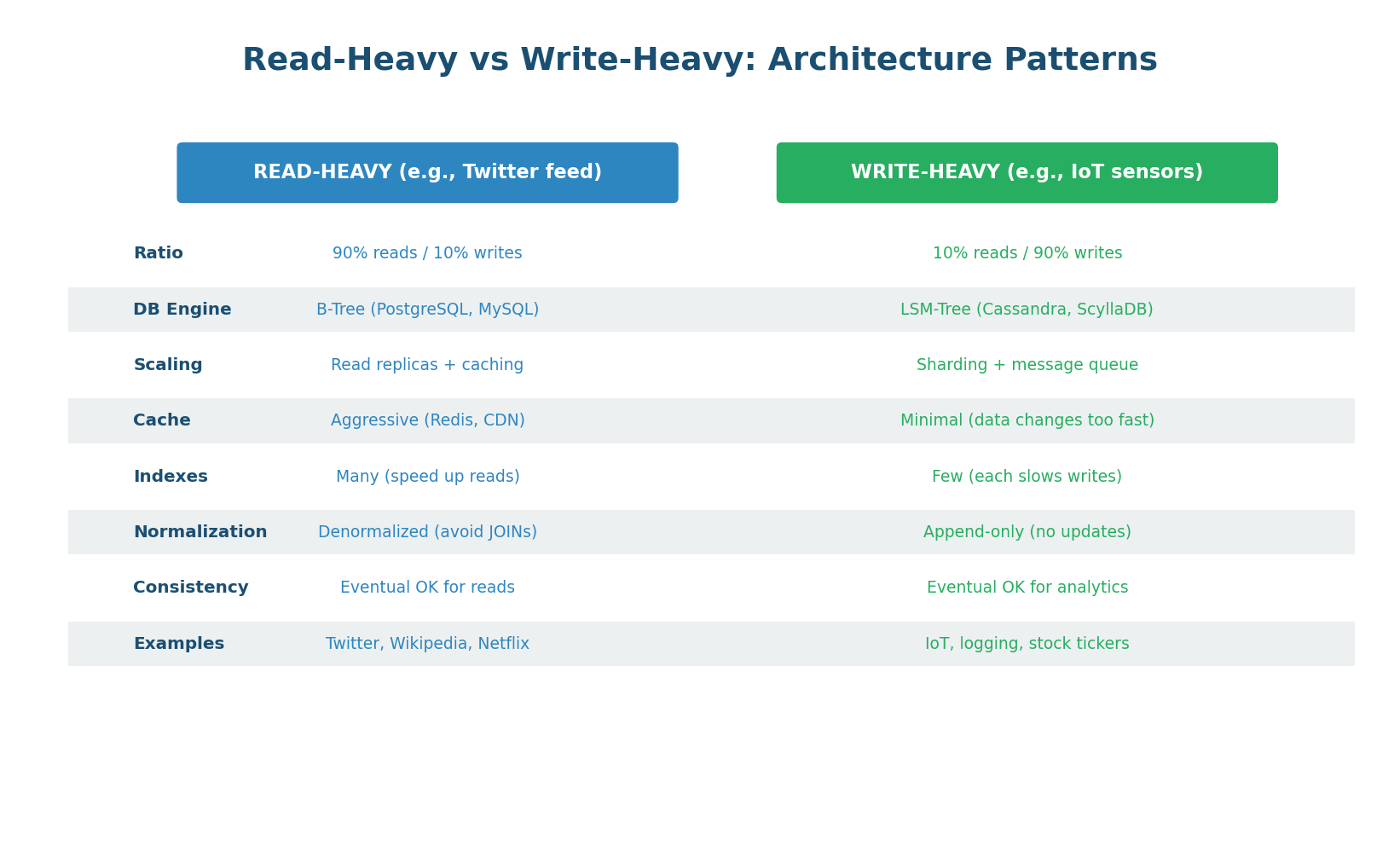 Read-Heavy vs Write-Heavy: Architecture Patterns

| | READ-HEAVY (e.g., Twitter feed) | WRITE-HEAVY (e.g., IoT sensors) |
|---|---|---|
| Ratio | 90% reads / 10% writes | 10% reads / 90% writes |
| DB Engine | B-Tree (PostgreSQL, MySQL) | LSM-Tree (Cassandra, ScyllaDB) |
| Scaling | Read replicas + caching | Sharding + message queue |
| Cache | Aggressive (Redis, CDN) | Minimal (data changes too fast) |
| Indexes | Many (speed up reads) | Few (each slows writes) |
| Normalization | Denormalized (avoid JOINs) | Append-only (no updates) |
| Consistency | Eventual OK for reads | Eventual OK for analytics |
| Examples | Twitter, Wikipedia, Netflix | IoT, logging, stock tickers |